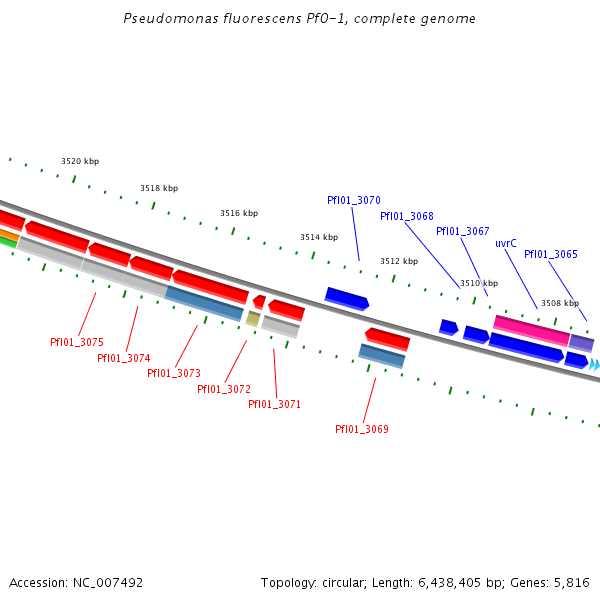 Pseudomonas fluorescens Pf0-1, complete genome

3520 kbp

3518 kbp

3516 kbp

3514 kbp

3512 kbp

3510 kbp

3508 kbp

Pfl01_3070

Pfl01_3068

Pfl01_3067

uvrC

Pfl01_3065

Pfl01_3075

Pfl01_3074

Pfl01_3073

Pfl01_3072

Pfl01_3071

Pfl01_3069

Accession: NC_007492

Topology: circular; Length: 6,438,405 bp; Genes: 5,816